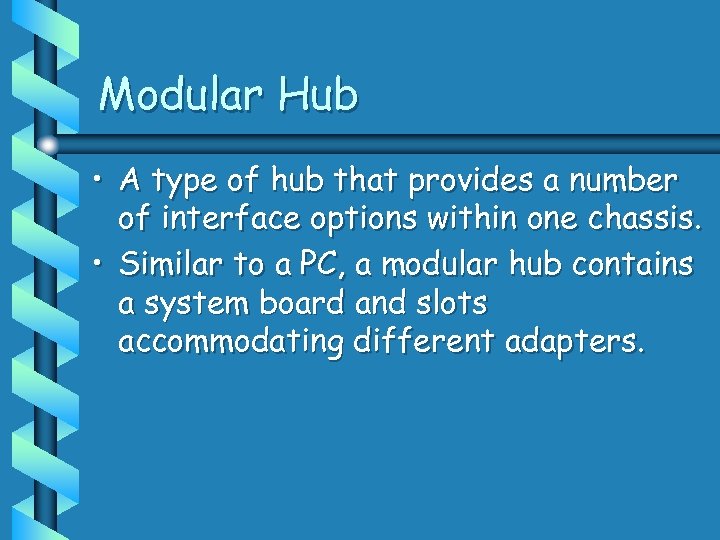 Modular Hub

• A type of hub that provides a number of interface options within one chassis.

• Similar to a PC, a modular hub contains a system board and slots accommodating different adapters.